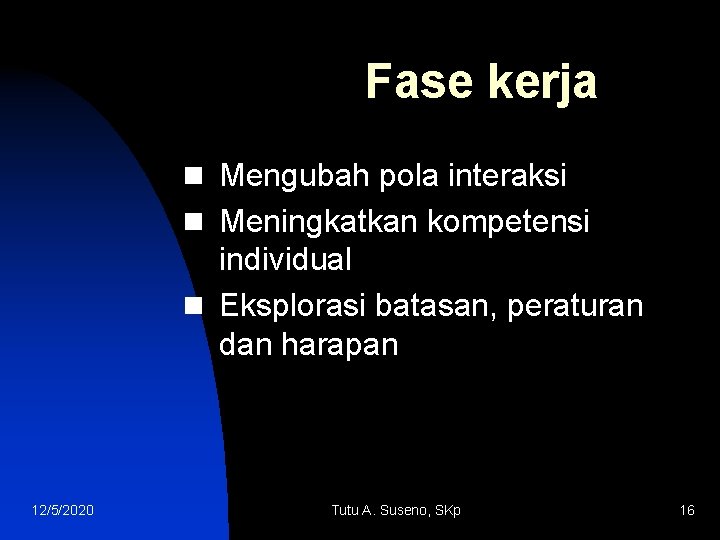 Fase kerja

- Mengubah pola interaksi
- Meningkatkan kompetensi individual
- Eksplorasi batasan, peraturan dan harapan

12/5/2020

Tutu A. Suseno, SKp

16